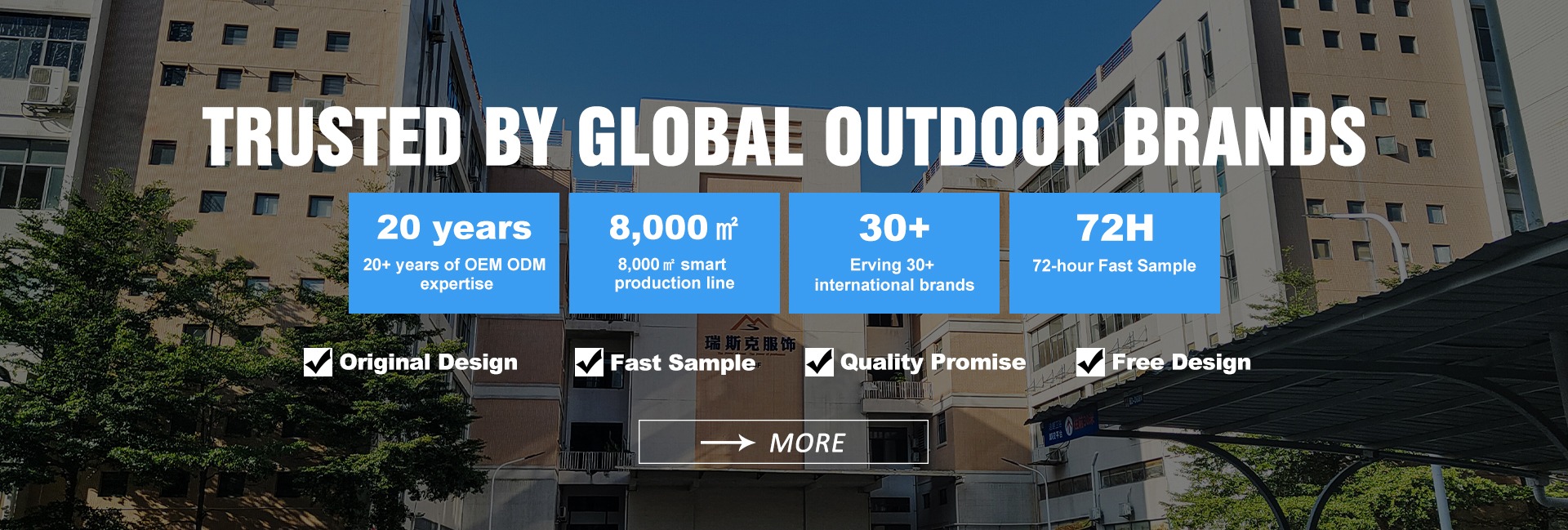 TRUSTED BY GLOBAL OUTDOOR BRANDS

20 years
20+ years of OEM ODM expertise

8,000 ㎡
8,000 ㎡ smart production line

30+
Erving 30+ international brands

72H
72-hour Fast Sample

瑞斯克服饰

Original Design

Fast Sample

Quality Promise

Free Design

MORE